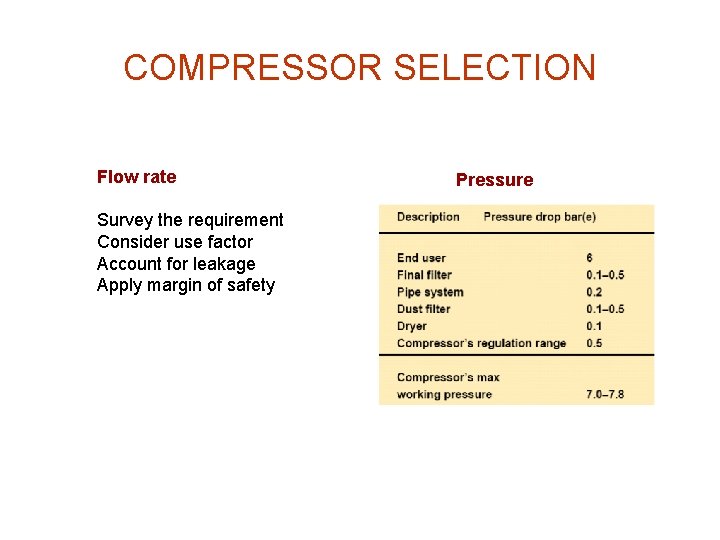 COMPRESSOR SELECTION

Flow rate

Survey the requirement
Consider use factor
Account for leakage
Apply margin of safety

Pressure

| Description | Pressure drop bar(e) |
|---|---|
| End user | 6 |
| Final filter | 0.1–0.5 |
| Pipe system | 0.2 |
| Dust filter | 0.1–0.5 |
| Dryer | 0.1 |
| Compressor's regulation range | 0.5 |
| Compressor's max working pressure | 7.0–7.8 |